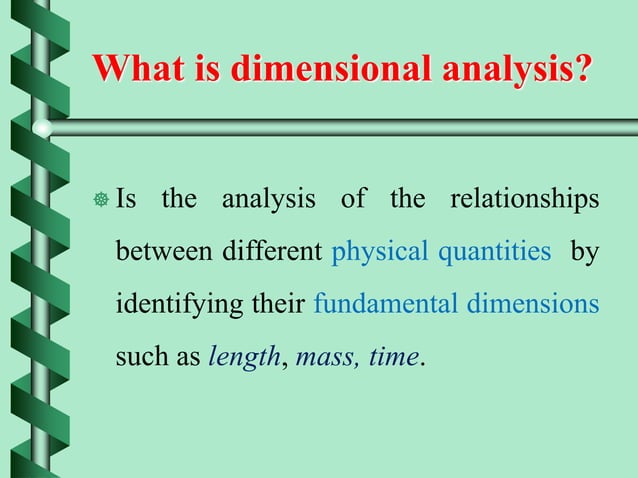 What is dimensional analysis?

Is the analysis of the relationships between different physical quantities by identifying their fundamental dimensions such as length, mass, time.